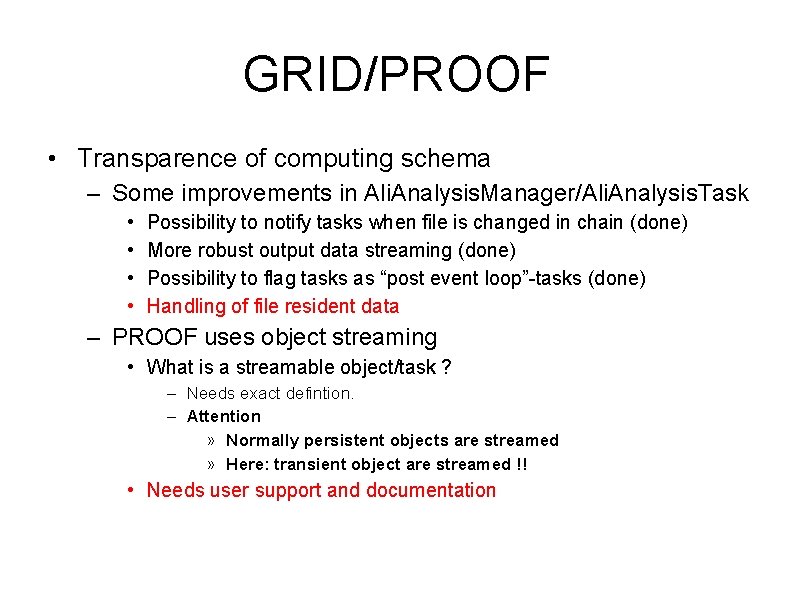 GRID/PROOF

• Transparence of computing schema
– Some improvements in AliAnalysisManager/AliAnalysisTask
• Possibility to notify tasks when file is changed in chain (done)
• More robust output data streaming (done)
• Possibility to flag tasks as “post event loop”-tasks (done)
• Handling of file resident data
– PROOF uses object streaming
• What is a streamable object/task ?
– Needs exact defintion.
– Attention
» Normally persistent objects are streamed
» Here: transient object are streamed !!
• Needs user support and documentation